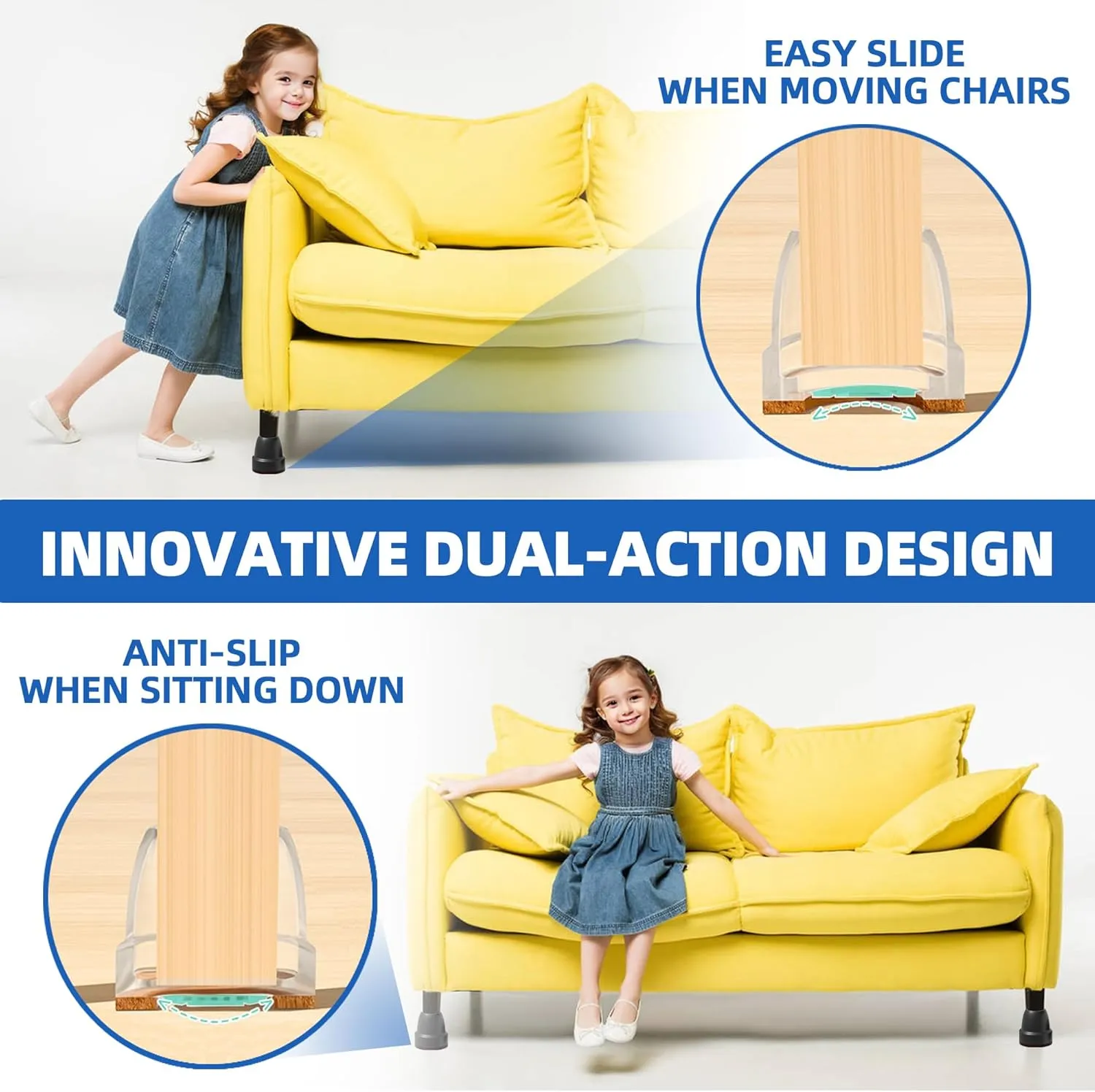 EASY SLIDE
WHEN MOVING CHAIRS

INNOVATIVE DUAL-ACTION DESIGN

ANTI-SLIP
WHEN SITTING DOWN